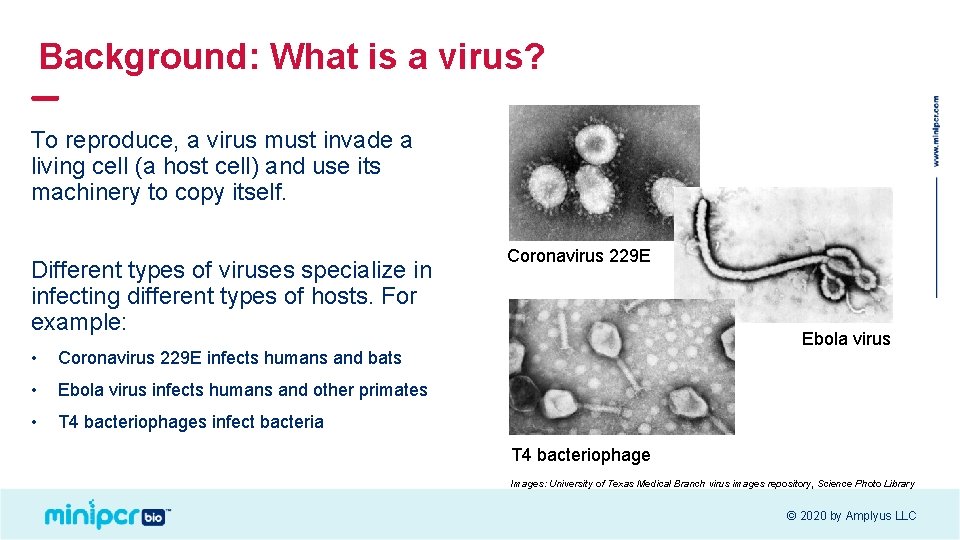 Background: What is a virus?

To reproduce, a virus must invade a living cell (a host cell) and use its machinery to copy itself.

Different types of viruses specialize in infecting different types of hosts. For example:

• Coronavirus 229E infects humans and bats

• Ebola virus infects humans and other primates

• T4 bacteriophages infect bacteria

Coronavirus 229E

Ebola virus

T4 bacteriophage

Images: University of Texas Medical Branch virus images repository, Science Photo Library

www.minipcr.com

minipcr bio™

© 2020 by Amplyus LLC